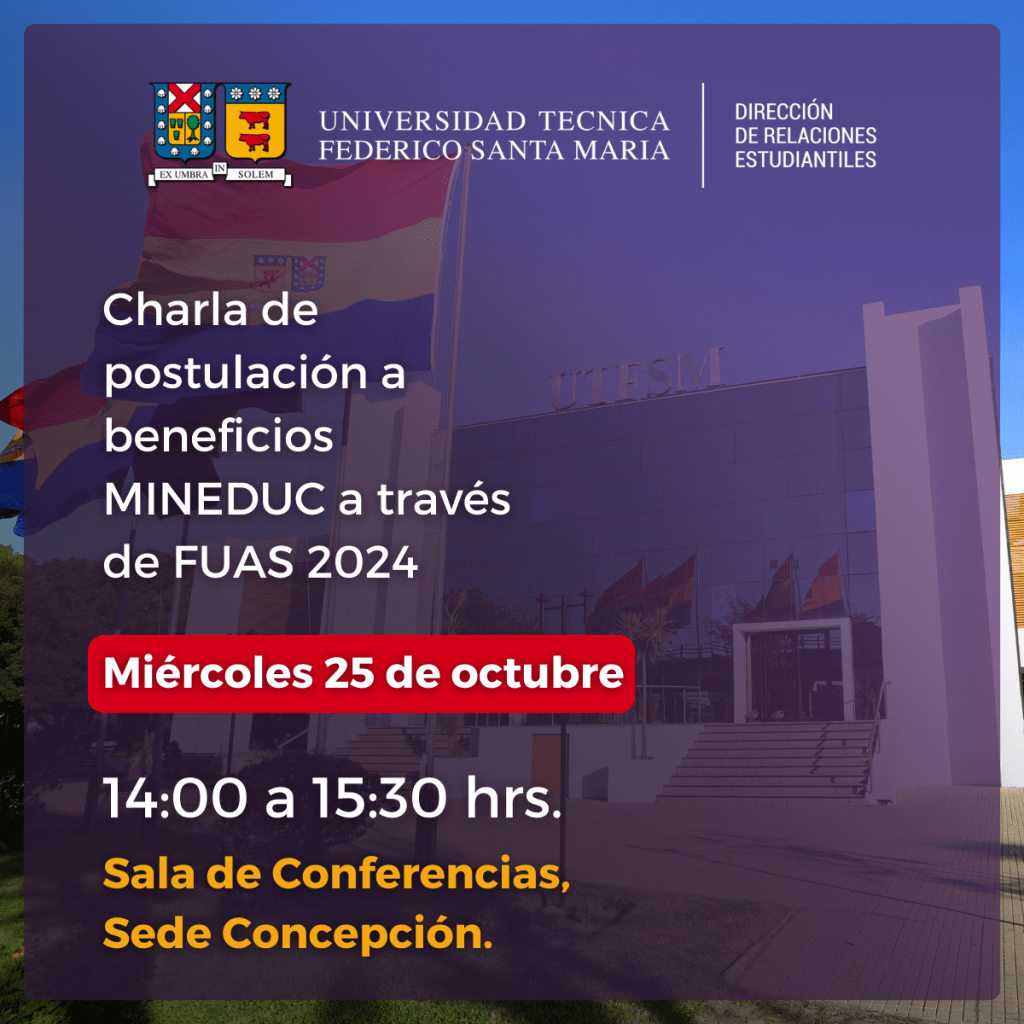 EX UMBRA IN SOLEM

UNIVERSIDAD TECNICA FEDERICO SANTA MARIA

DIRECCIÓN DE RELACIONES ESTUDIANTILES

UTFSM

Charla de postulación a beneficios MINEDUC a través de FUAS 2024

Miércoles 25 de octubre

14:00 a 15:30 hrs.

Sala de Conferencias, Sede Concepción.